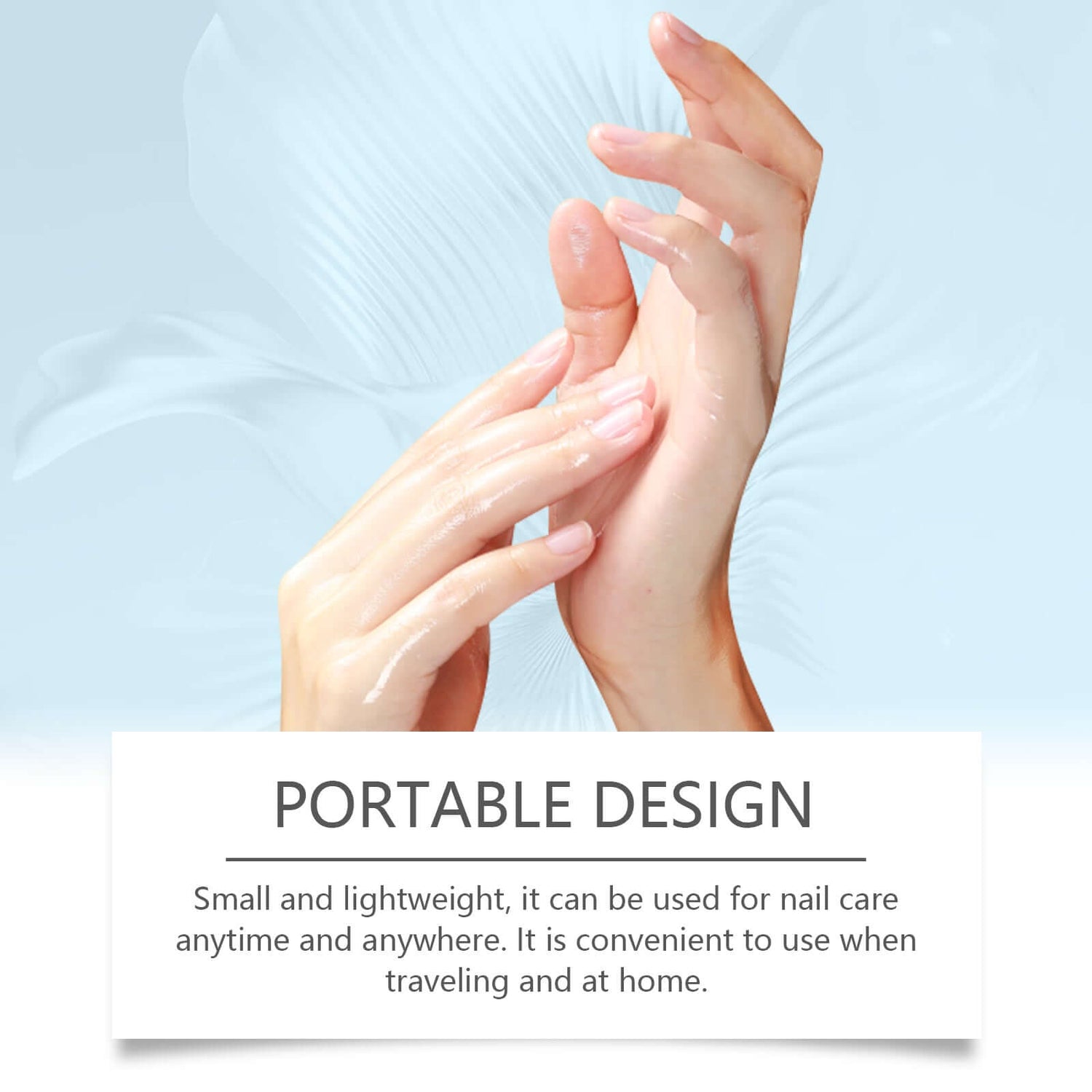 PORTABLE DESIGN

Small and lightweight, it can be used for nail care anytime and anywhere. It is convenient to use when traveling and at home.